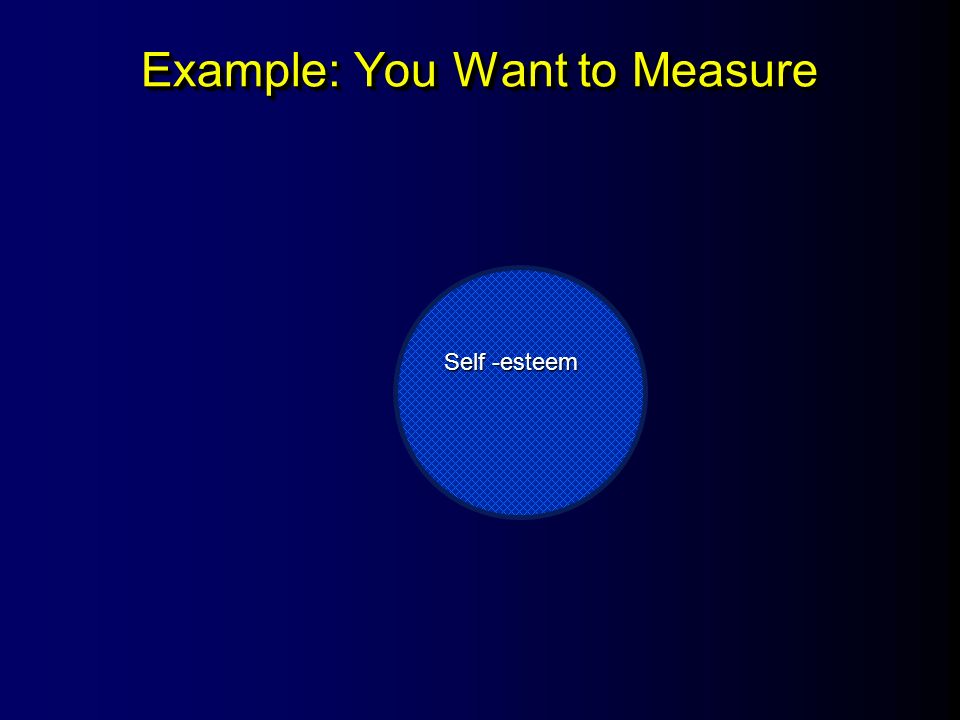 Example: You Want to Measure

Self -esteem